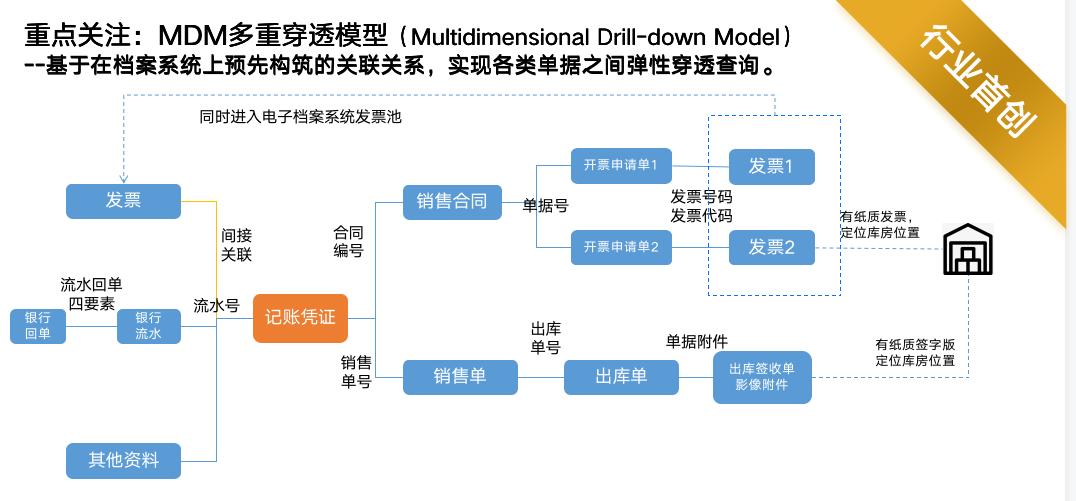 重点关注：MDM多重穿透模型（Multidimensional Drill-down Model）
--基于在档案系统上预先构筑的关联关系，实现各类单据之间弹性穿透查询。

行业首创

同时进入电子档案系统发票池

发票
间接关联
流水回单四要素
银行回单
银行流水
流水号
记账凭证
其他资料
合同编号
销售合同
单据号
开票申请单1
开票申请单2
发票号码
发票代码
发票1
发票2
有纸质发票，定位库房位置
销售单号
销售单
出库单号
出库单
单据附件
出库签收单影像附件
有纸质签字版定位库房位置